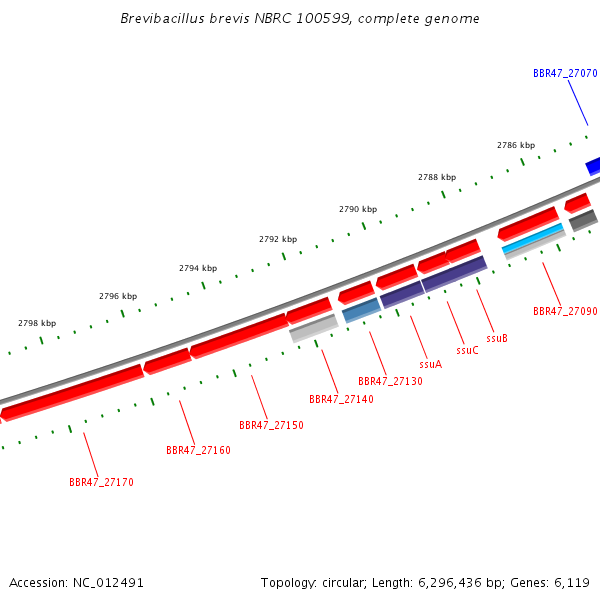 Brevibacillus brevis NBRC 100599, complete genome

BBR47_27070

2786 kbp

2788 kbp

2790 kbp

2792 kbp

2794 kbp

2796 kbp

2798 kbp

BBR47_27090

ssuB

ssuC

ssuA

BBR47_27130

BBR47_27140

BBR47_27150

BBR47_27160

BBR47_27170

Accession: NC_012491

Topology: circular; Length: 6,296,436 bp; Genes: 6,119